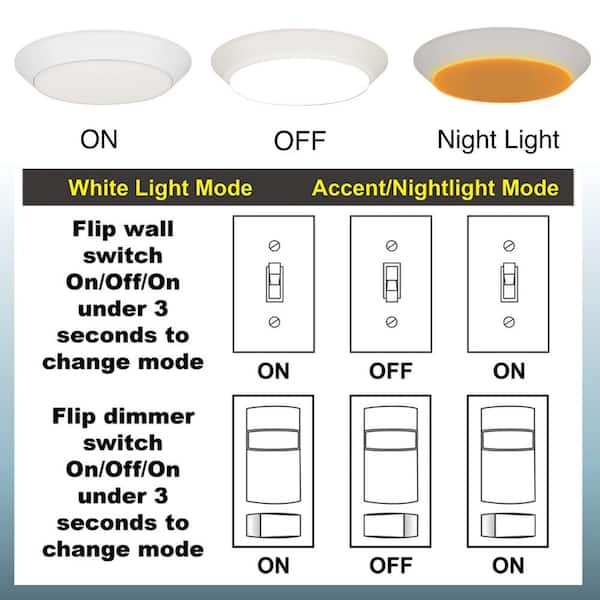 ON

OFF

Night Light

White Light Mode

Accent/Nightlight Mode

Flip wall switch On/Off/On under 3 seconds to change mode

ON

OFF

ON

Flip dimmer switch On/Off/On under 3 seconds to change mode

ON

OFF

ON